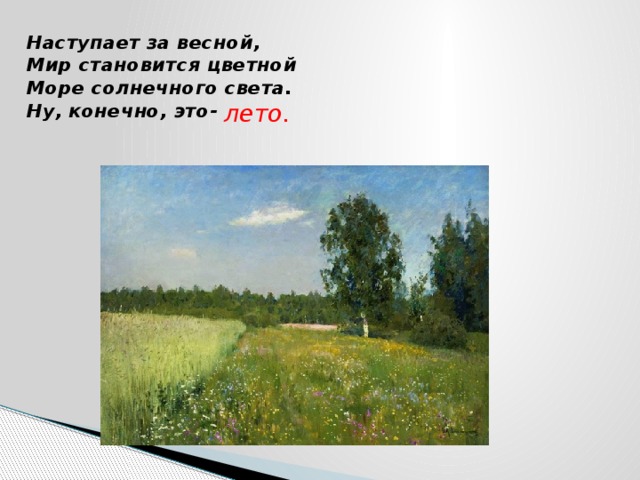 Наступает за весной,
Мир становится цветной
Море солнечного света.
Ну, конечно, это- лето.